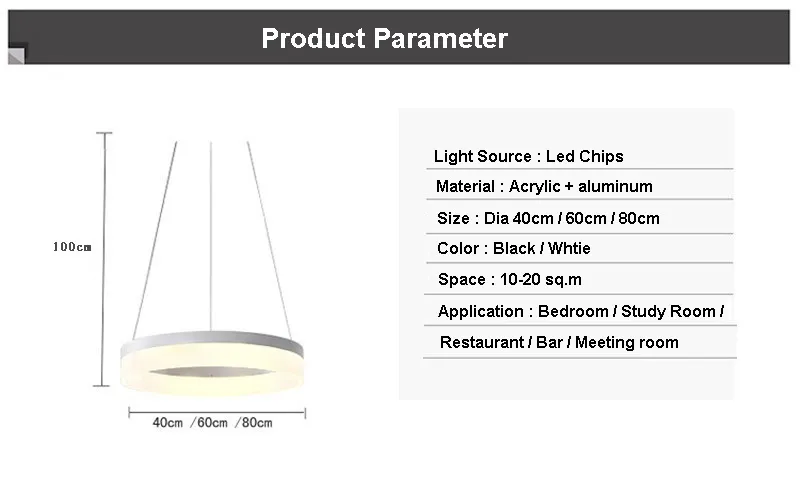 Product Parameter

100cm

40cm /60cm /80cm

Light Source : Led Chips

Material : Acrylic + aluminum

Size : Dia 40cm / 60cm / 80cm

Color : Black / Whtie

Space : 10-20 sq.m

Application : Bedroom / Study Room / Restaurant / Bar / Meeting room